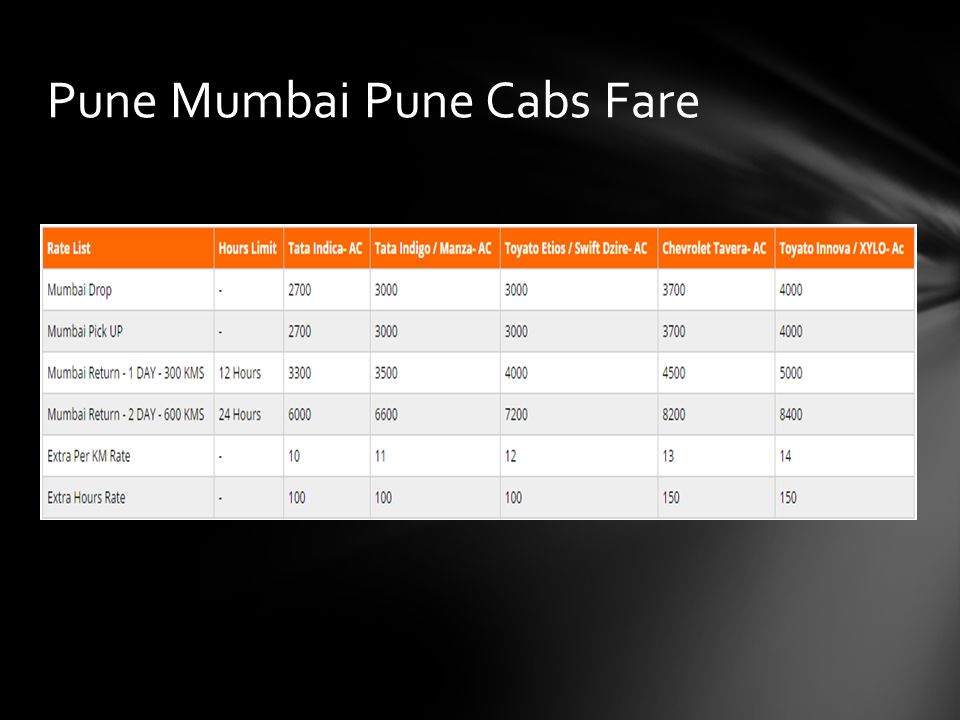 Pune Mumbai Pune Cabs Fare

| Rate List | Hours Limit | Tata Indica- AC | Tata Indigo / Manza- AC | Toyato Etios / Swift Dzire- AC | Chevrolet Tavera- AC | Toyato Innova / XYLO- Ac |
|---|---|---|---|---|---|---|
| Mumbai Drop | - | 2700 | 3000 | 3000 | 3700 | 4000 |
| Mumbai Pick UP | - | 2700 | 3000 | 3000 | 3700 | 4000 |
| Mumbai Return - 1 DAY - 300 KMS | 12 Hours | 3300 | 3500 | 4000 | 4500 | 5000 |
| Mumbai Return - 2 DAY - 600 KMS | 24 Hours | 6000 | 6600 | 7200 | 8200 | 8400 |
| Extra Per KM Rate | - | 10 | 11 | 12 | 13 | 14 |
| Extra Hours Rate | - | 100 | 100 | 100 | 150 | 150 |